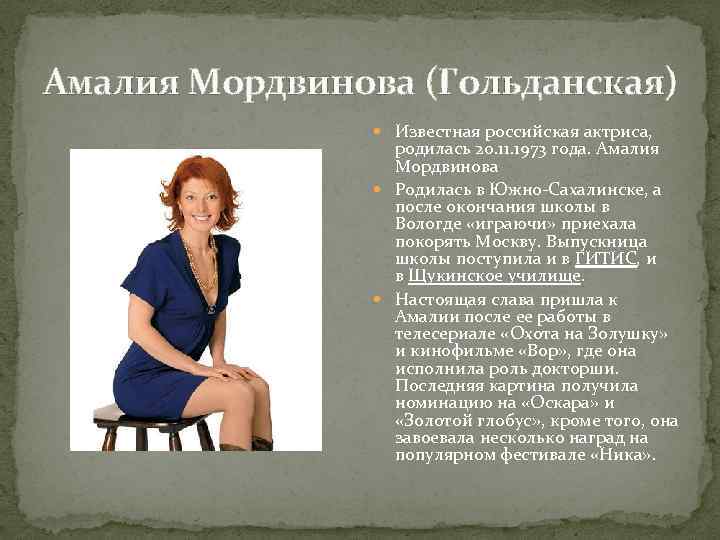 Амалия Мордвинова (Гольданская)

Известная российская актриса, родилась 20.11.1973 года. Амалия Мордвинова

Родилась в Южно-Сахалинске, а после окончания школы в Вологде «играючи» приехала покорять Москву. Выпускница школы поступила и в ГИТИС, и в Щукинское училище.

Настоящая слава пришла к Амалии после ее работы в телесериале «Охота на Золушку» и кинофильме «Вор», где она исполнила роль докторши. Последняя картина получила номинацию на «Оскара» и «Золотой глобус», кроме того, она завоевала несколько наград на популярном фестивале «Ника».